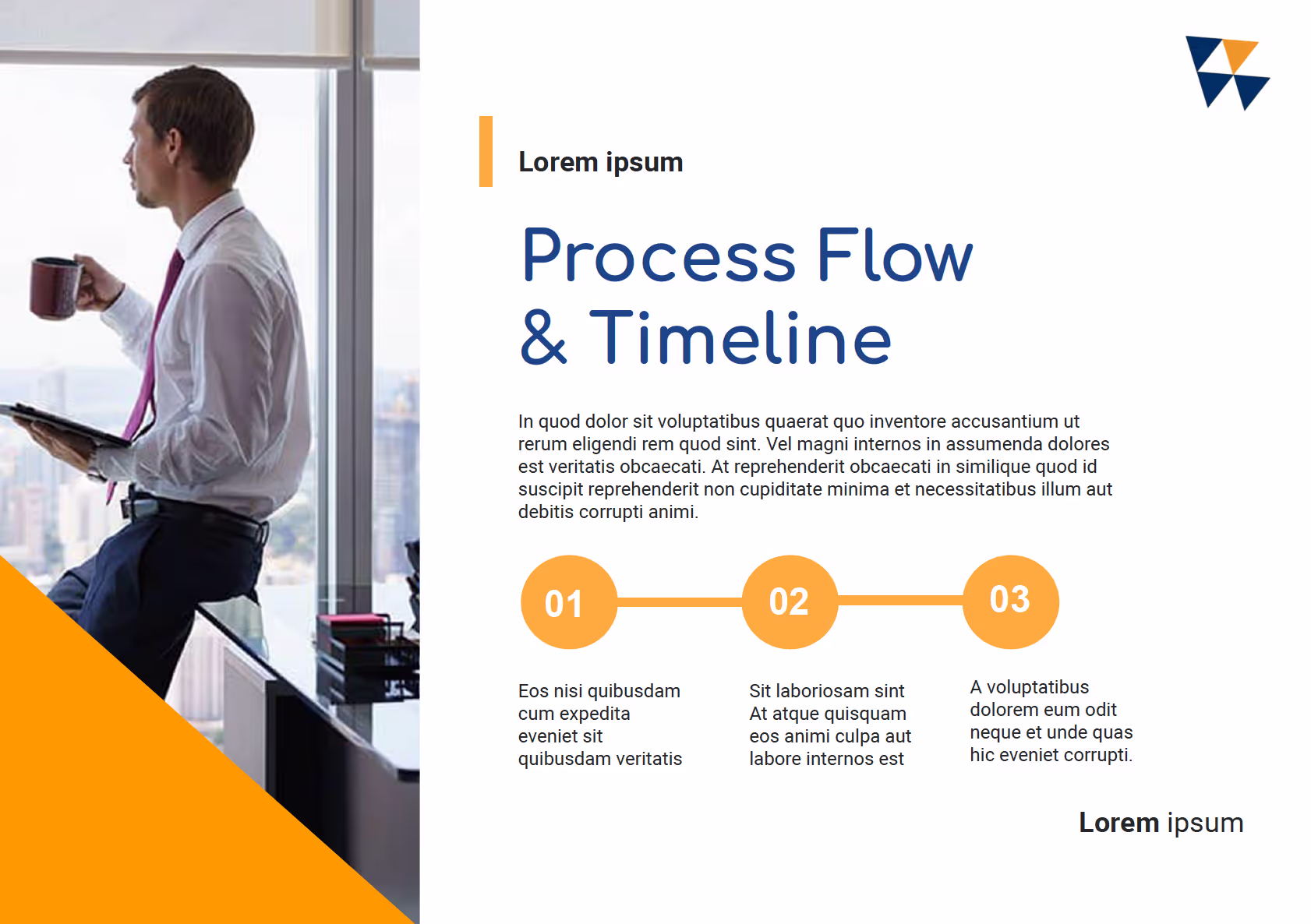 Lorem ipsum

Process Flow
& Timeline

In quod dolor sit voluptatibus quaerat quo inventore accusantium ut rerum eligendi rem quod sint. Vel magni internos in assumenda dolores est veritatis obcaecati. At reprehenderit obcaecati in similique quod id suscipit reprehenderit non cupiditate minima et necessitatibus illum aut debitis corrupti animi.

01

02

03

Eos nisi quibusdam cum expedita eveniet sit quibusdam veritatis

Sit laboriosam sint At atque quisquam eos animi culpa aut labore internos est

A voluptatibus dolorem eum odit neque et unde quas hic eveniet corrupti.

Lorem ipsum